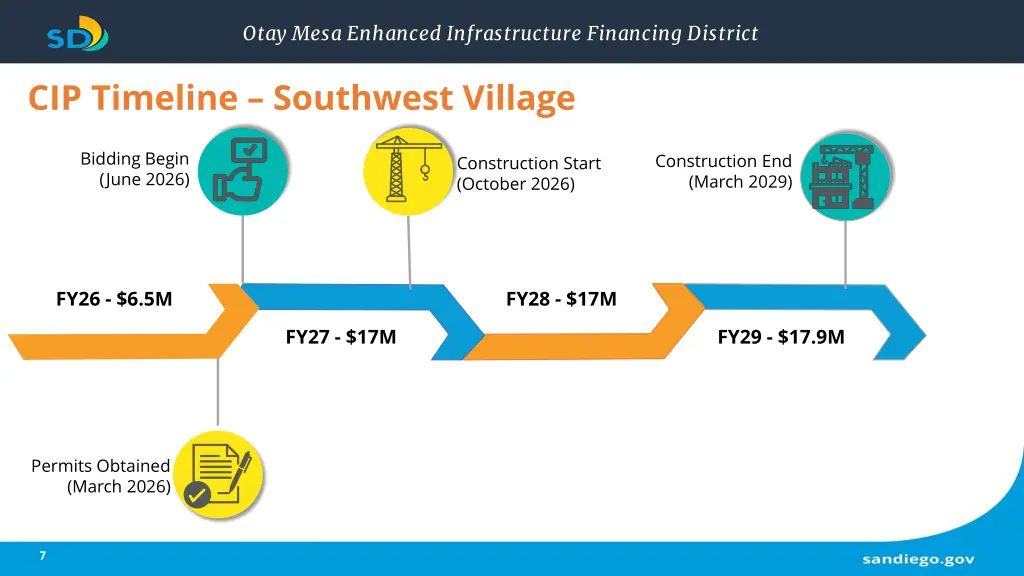 SD

Otay Mesa Enhanced Infrastructure Financing District

CIP Timeline – Southwest Village

Bidding Begin (June 2026)

Construction Start (October 2026)

Construction End (March 2029)

FY26 - $6.5M

FY27 - $17M

FY28 - $17M

FY29 - $17.9M

Permits Obtained (March 2026)

7

sandiego.gov